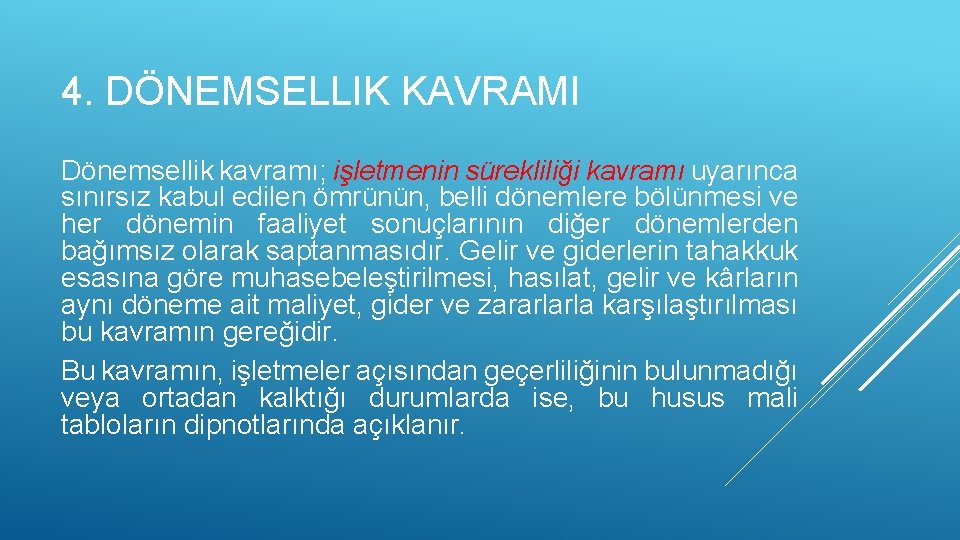 4. DÖNEMSELLIK KAVRAMI

Dönemsellik kavramı; işletmenin sürekliliği kavramı uyarınca sınırsız kabul edilen ömrünün, belli dönemlere bölünmesi ve her dönemin faaliyet sonuçlarının diğer dönemlerden bağımsız olarak saptanmasıdır. Gelir ve giderlerin tahakkuk esasına göre muhasebeleştirilmesi, hasılat, gelir ve kârların aynı döneme ait maliyet, gider ve zararlarla karşılaştırılması bu kavramın gereğidir.

Bu kavramın, işletmeler açısından geçerliliğinin bulunmadığı veya ortadan kalktığı durumlarda ise, bu husus mali tabloların dipnotlarında açıklanır.